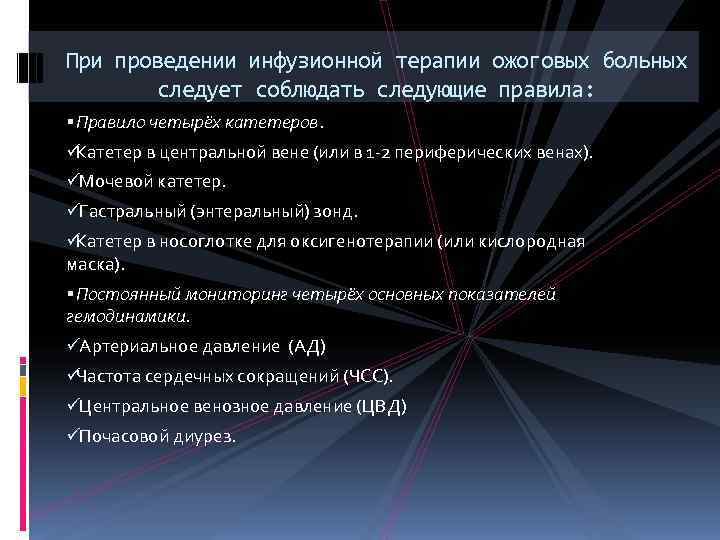 При проведении инфузионной терапии ожоговых больных следует соблюдать следующие правила:

▪Правило четырёх катетеров.

✓Катетер в центральной вене (или в 1-2 периферических венах).

✓Мочевой катетер.

✓Гастральный (энтеральный) зонд.

✓Катетер в носоглотке для оксигенотерапии (или кислородная маска).

▪Постоянный мониторинг четырёх основных показателей гемодинамики.

✓Артериальное давление (АД)

✓Частота сердечных сокращений (ЧСС).

✓Центральное венозное давление (ЦВД)

✓Почасовой диурез.